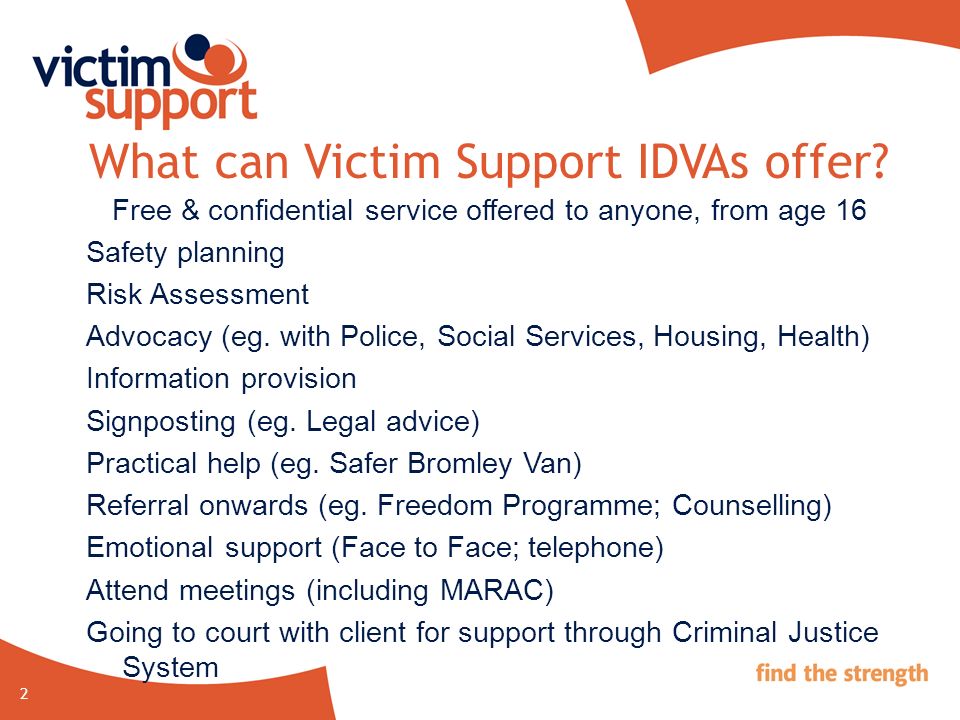 victim support

What can Victim Support IDVAs offer?

Free & confidential service offered to anyone, from age 16

Safety planning

Risk Assessment

Advocacy (eg. with Police, Social Services, Housing, Health)

Information provision

Signposting (eg. Legal advice)

Practical help (eg. Safer Bromley Van)

Referral onwards (eg. Freedom Programme; Counselling)

Emotional support (Face to Face; telephone)

Attend meetings (including MARAC)

Going to court with client for support through Criminal Justice System

find the strength

2